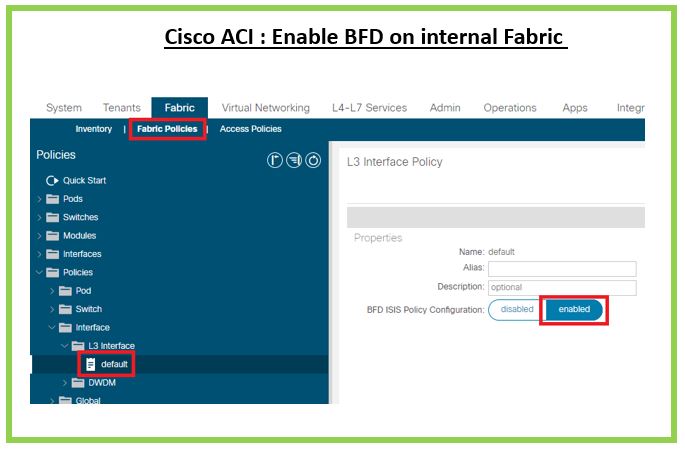 Cisco ACI : Enable BFD on internal Fabric

System Tenants Fabric Virtual Networking L4-L7 Services Admin Operations Apps Integr

Inventory | Fabric Policies | Access Policies

Policies

Quick Start
Pods
Switches
Modules
Interfaces
Policies
Pod
Switch
Interface
L3 Interface
default
DWDM
Global

L3 Interface Policy

Properties
Name: default
Alias:
Description: optional
BFD ISIS Policy Configuration: disabled enabled